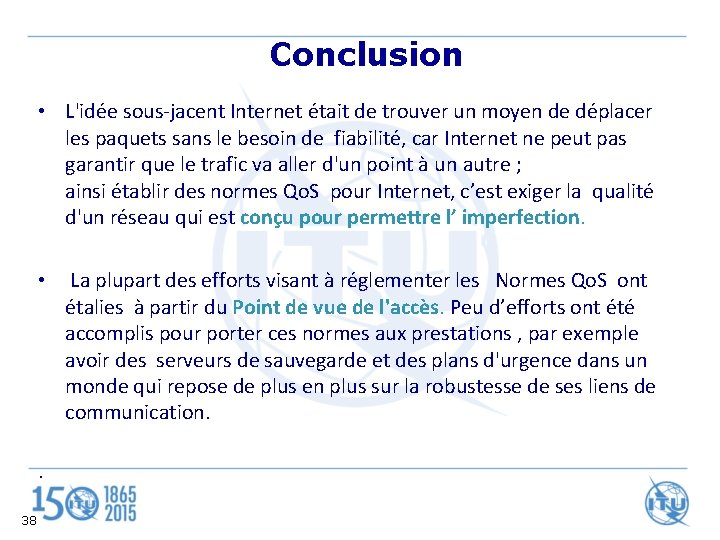 Conclusion

• L'idée sous-jacent Internet était de trouver un moyen de déplacer les paquets sans le besoin de fiabilité, car Internet ne peut pas garantir que le trafic va aller d'un point à un autre ;
ainsi établir des normes QoS pour Internet, c'est exiger la qualité d'un réseau qui est conçu pour permettre l' imperfection.

• La plupart des efforts visant à réglementer les Normes QoS ont étalies à partir du Point de vue de l'accès. Peu d'efforts ont été accomplis pour porter ces normes aux prestations , par exemple avoir des serveurs de sauvegarde et des plans d'urgence dans un monde qui repose de plus en plus sur la robustesse de ses liens de communication.

.

150 ITU 1865 2015

38

ITU